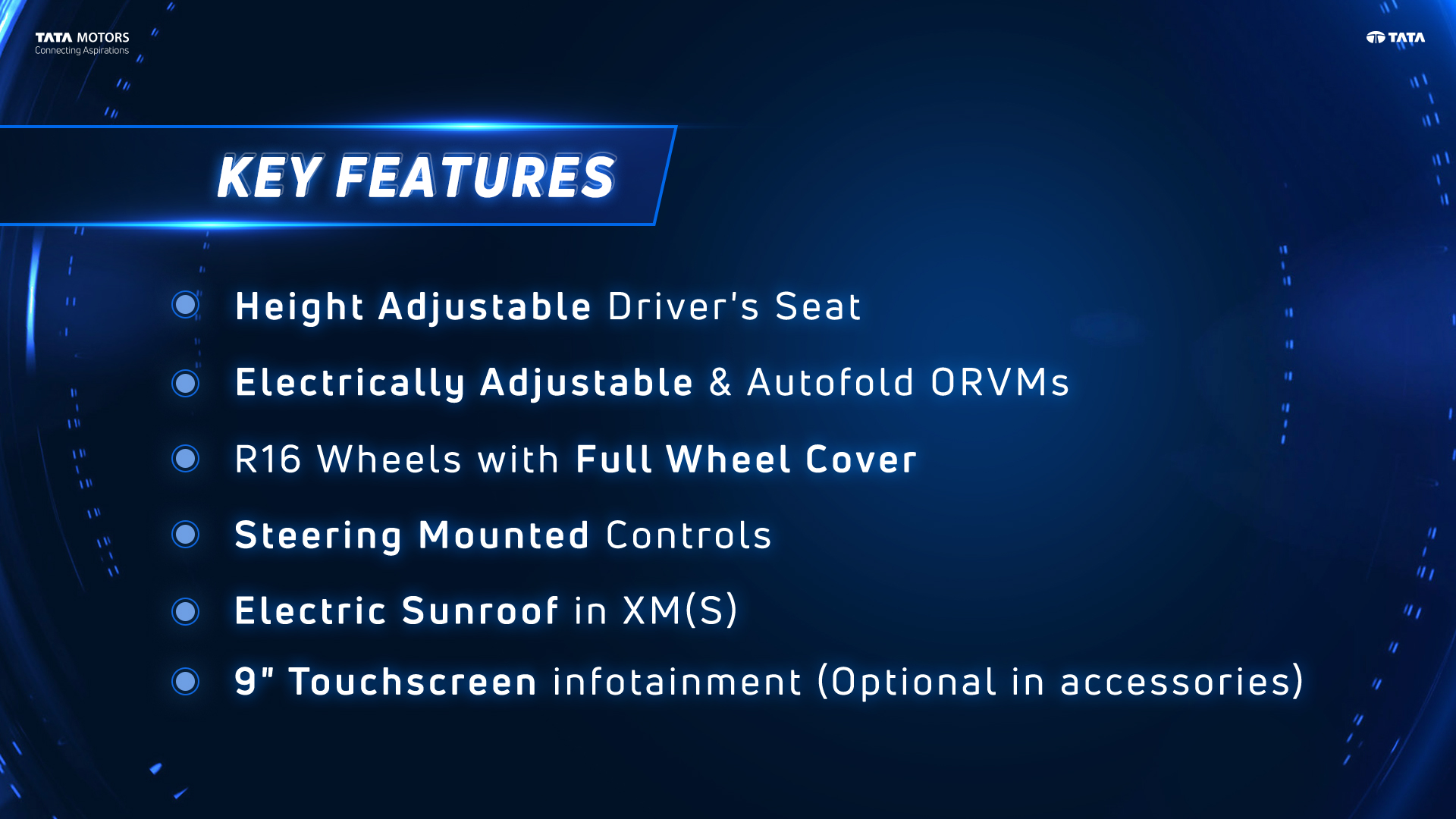 TATA MOTORS
Connecting Aspirations

TATA

KEY FEATURES

Height Adjustable Driver's Seat

Electrically Adjustable & Autofold ORVMs

R16 Wheels with Full Wheel Cover

Steering Mounted Controls

Electric Sunroof in XM(S)

9" Touchscreen infotainment (Optional in accessories)